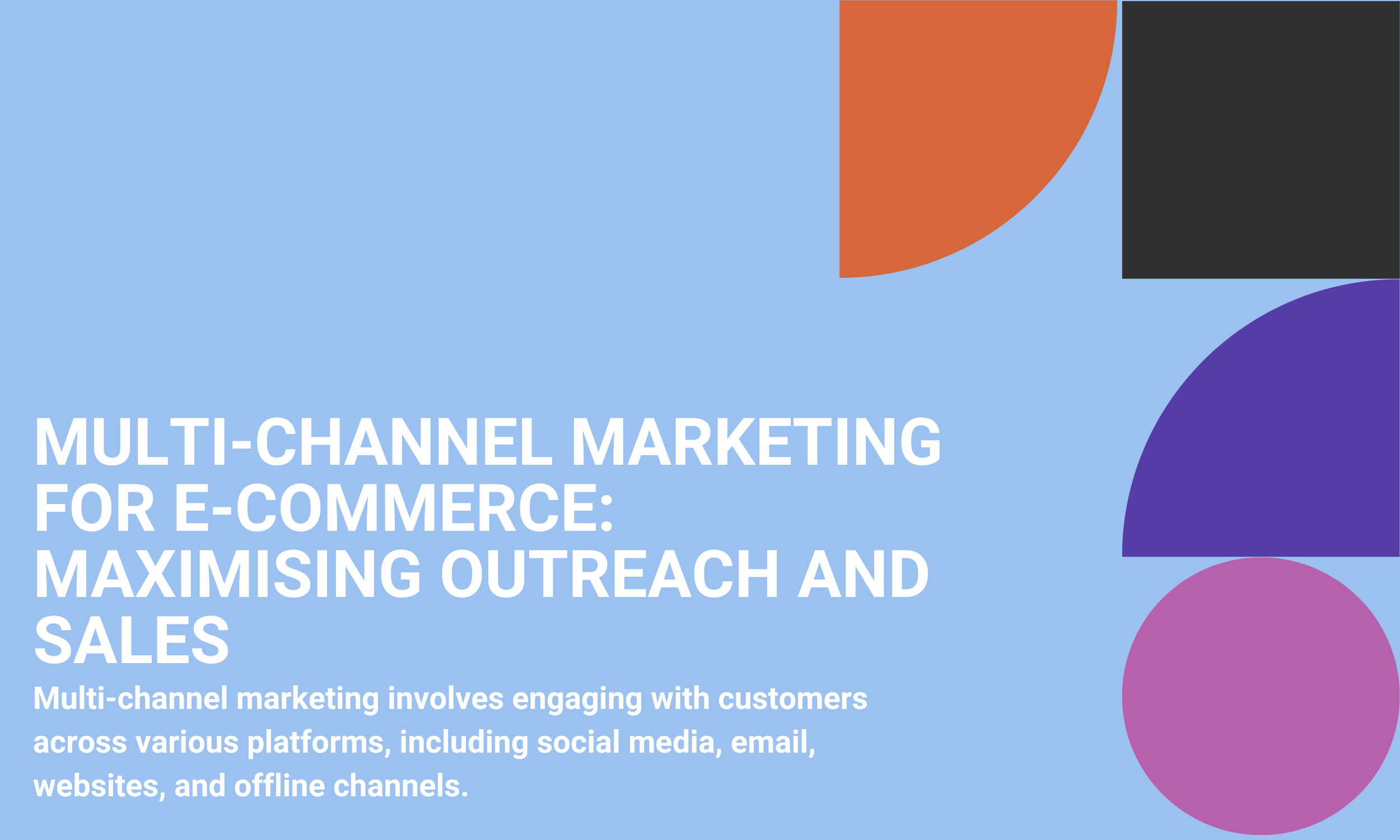 MULTI-CHANNEL MARKETING FOR E-COMMERCE: MAXIMISING OUTREACH AND SALES

Multi-channel marketing involves engaging with customers across various platforms, including social media, email, websites, and offline channels.